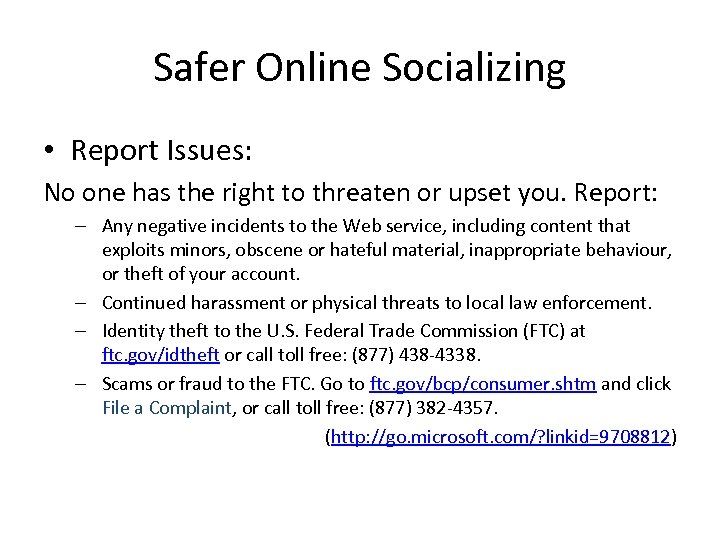 Safer Online Socializing

• Report Issues:

No one has the right to threaten or upset you. Report:

– Any negative incidents to the Web service, including content that exploits minors, obscene or hateful material, inappropriate behaviour, or theft of your account.

– Continued harassment or physical threats to local law enforcement.

– Identity theft to the U.S. Federal Trade Commission (FTC) at ftc.gov/idtheft or call toll free: (877) 438-4338.

– Scams or fraud to the FTC. Go to ftc.gov/bcp/consumer.shtm and click File a Complaint, or call toll free: (877) 382-4357.

(http://go.microsoft.com/?linkid=9708812)